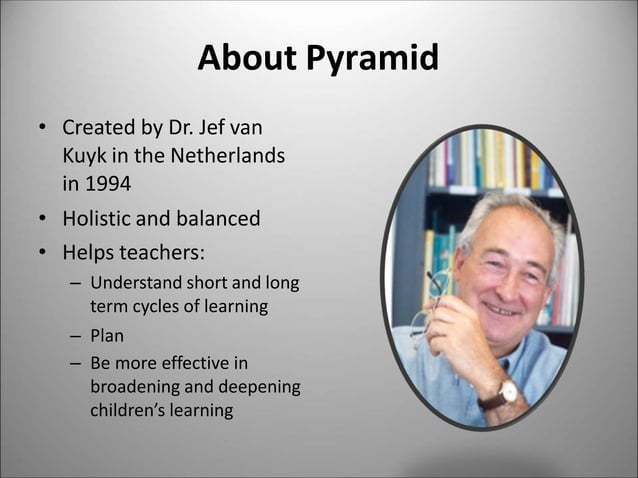 About Pyramid

• Created by Dr. Jef van Kuyk in the Netherlands in 1994
• Holistic and balanced
• Helps teachers:
– Understand short and long term cycles of learning
– Plan
– Be more effective in broadening and deepening children's learning